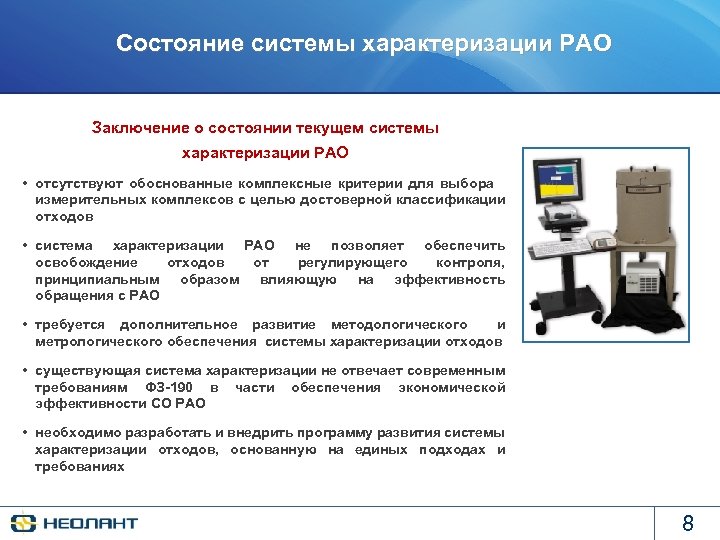 Состояние системы характеризации РАО

Заключение о состоянии текущем системы характеризации РАО

• отсутствуют обоснованные комплексные критерии для выбора измерительных комплексов с целью достоверной классификации отходов

• система характеризации РАО не позволяет обеспечить освобождение отходов от регулирующего контроля, принципиальным образом влияющую на эффективность обращения с РАО

• требуется дополнительное развитие методологического и метрологического обеспечения системы характеризации отходов

• существующая система характеризации не отвечает современным требованиям ФЗ-190 в части обеспечения экономической эффективности СО РАО

• необходимо разработать и внедрить программу развития системы характеризации отходов, основанную на единых подходах и требованиях

НЕОЛАНТ

8